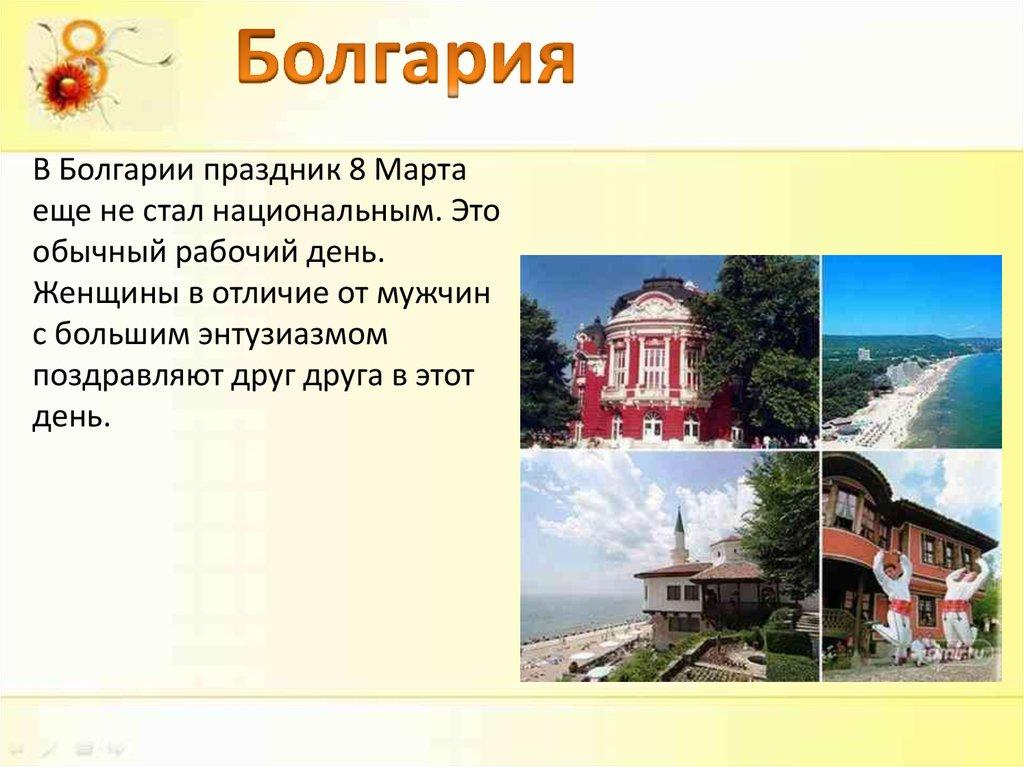 8

Болгария

В Болгарии праздник 8 Марта еще не стал национальным. Это обычный рабочий день. Женщины в отличие от мужчин с большим энтузиазмом поздравляют друг друга в этот день.